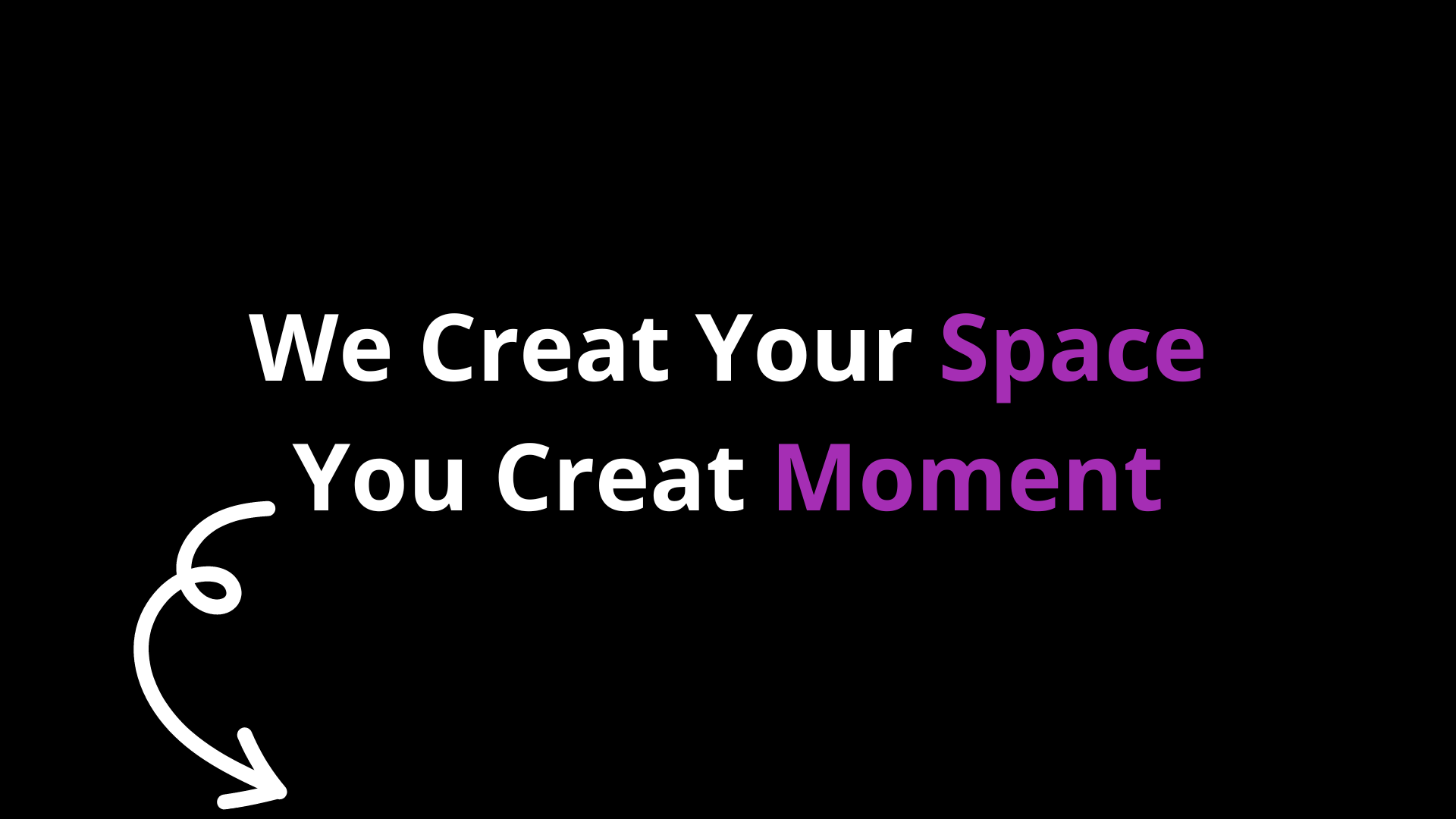 We Creat Your Space
You Creat Moment